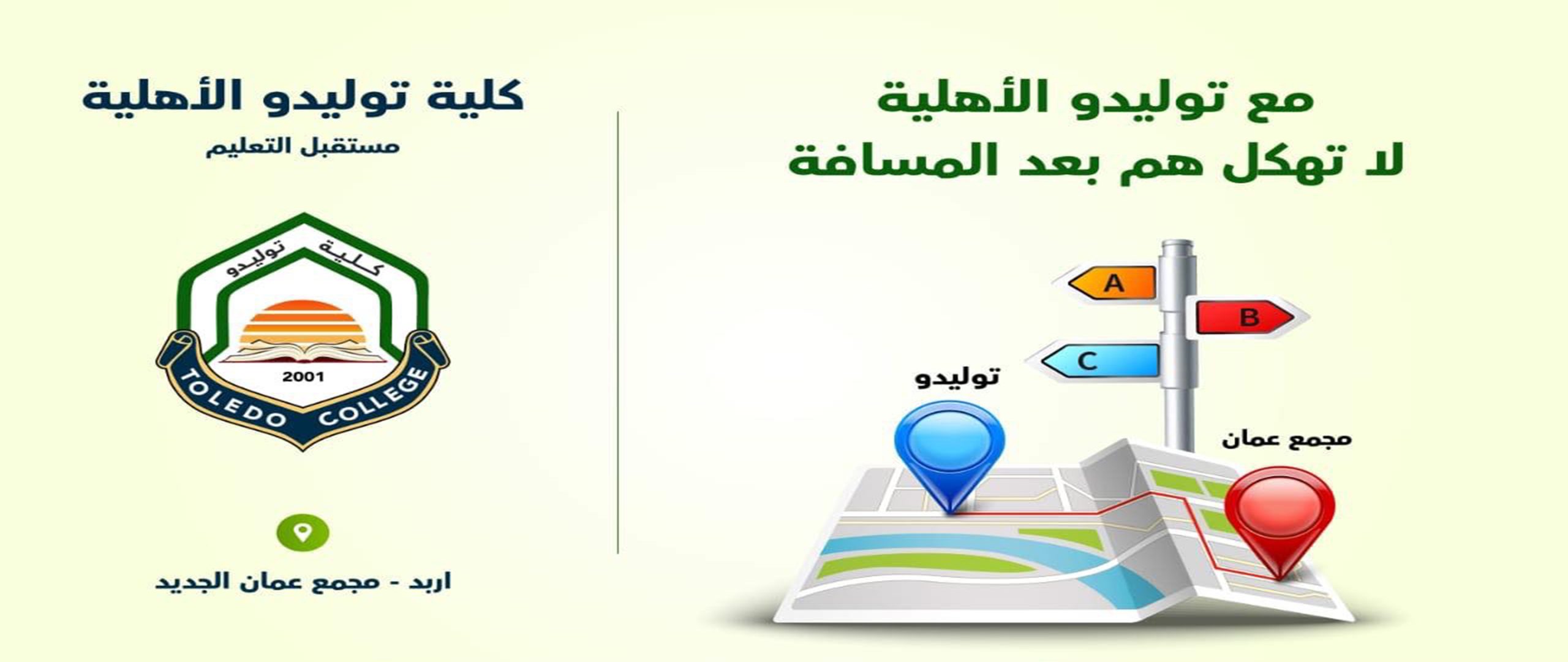 مع توليدو الأهلية
لا تهكل هم بعد المسافة

A
B
C

توليدو

مجمع عمان

كلية توليدو الأهلية
مستقبل التعليم

كلية توليدو
2001
TOLEDO COLLEGE

اربد - مجمع عمان الجديد